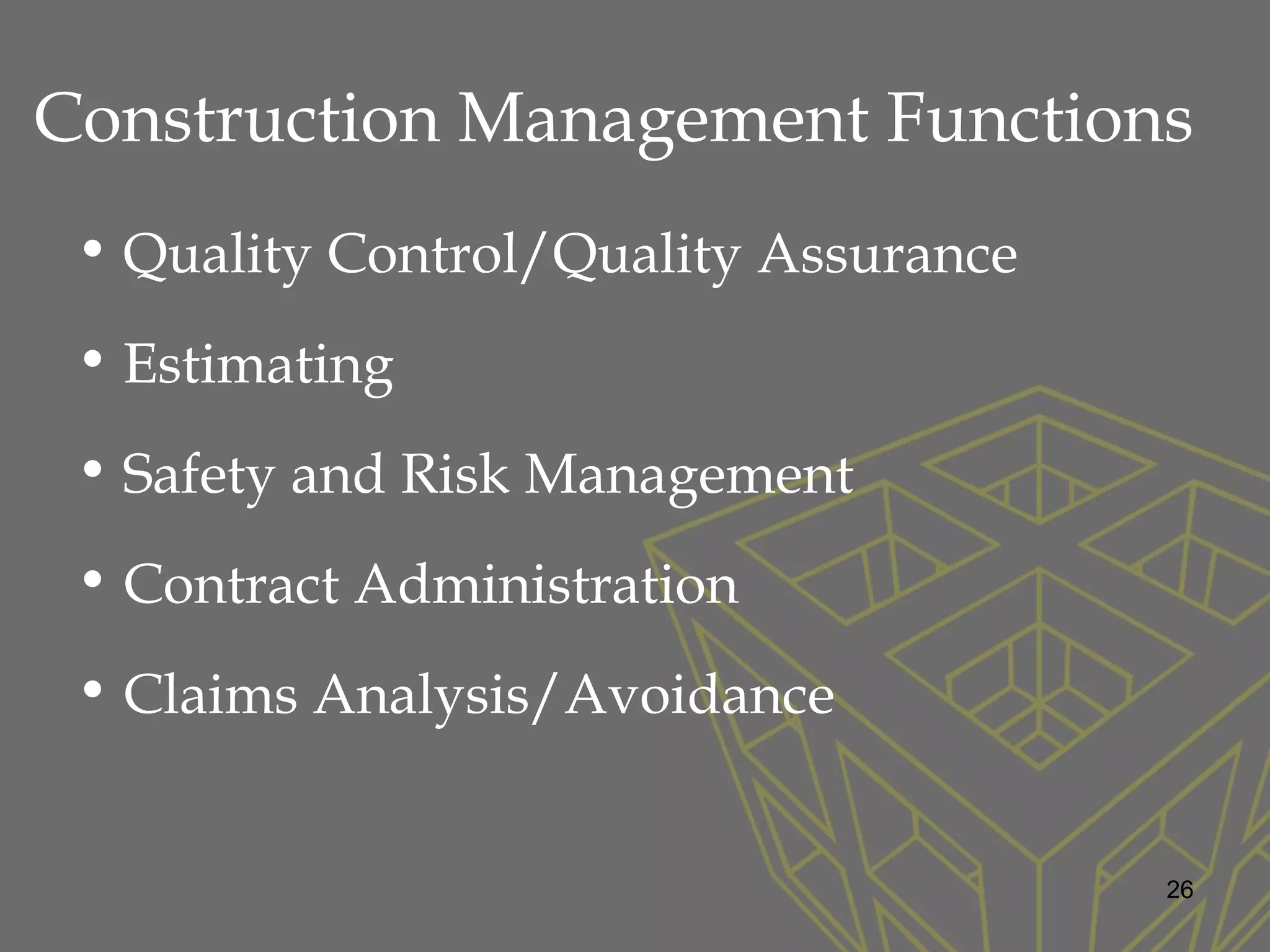 Construction Management Functions

• Quality Control/Quality Assurance

• Estimating

• Safety and Risk Management

• Contract Administration

• Claims Analysis/Avoidance

26